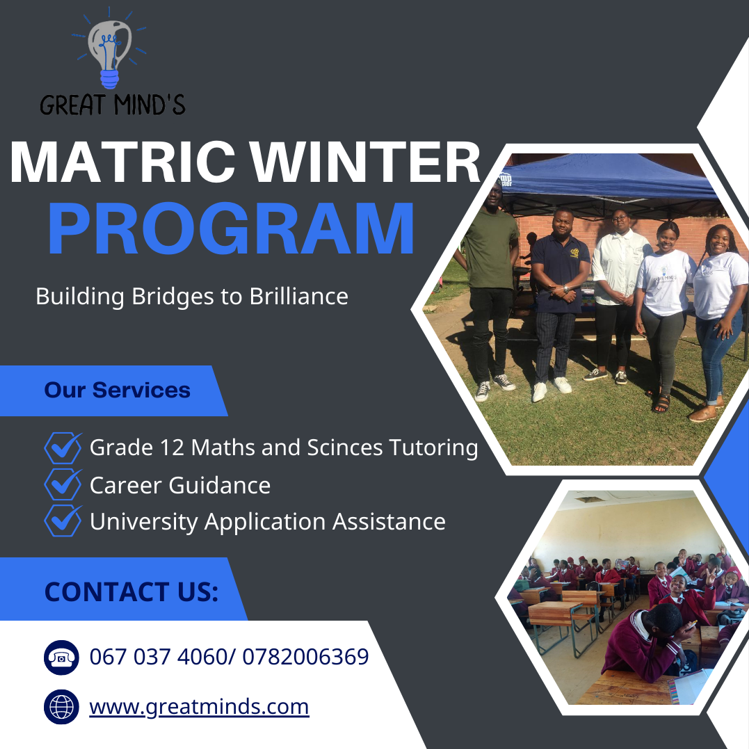 GREAT MIND'S

MATRIC WINTER
PROGRAM

Building Bridges to Brilliance

Our Services

Grade 12 Maths and Scinces Tutoring
Career Guidance
University Application Assistance

CONTACT US:

067 037 4060/ 0782006369

www.greatminds.com